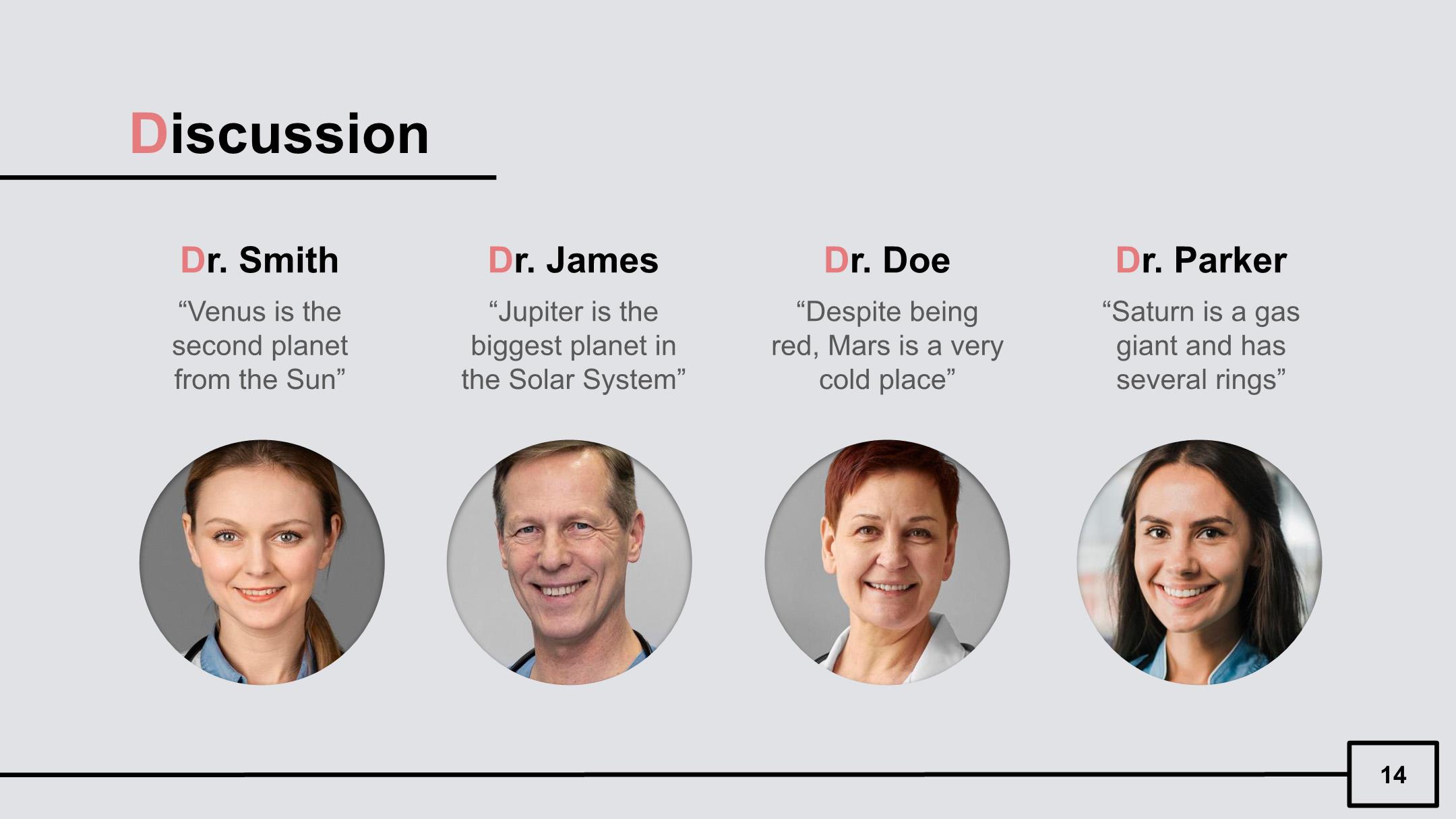 Discussion

Dr. Smith

“Venus is the second planet from the Sun”

Dr. James

“Jupiter is the biggest planet in the Solar System”

Dr. Doe

“Despite being red, Mars is a very cold place”

Dr. Parker

“Saturn is a gas giant and has several rings”

14